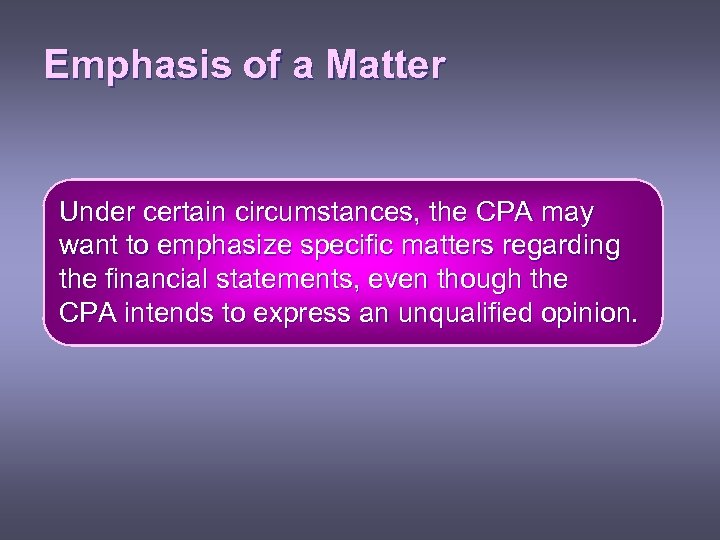 Emphasis of a Matter

Under certain circumstances, the CPA may want to emphasize specific matters regarding the financial statements, even though the CPA intends to express an unqualified opinion.